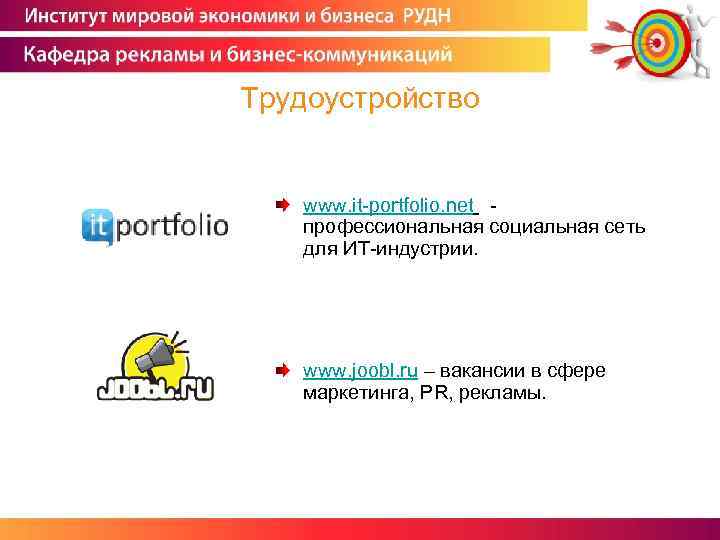 Институт мировой экономики и бизнеса РУДН

Кафедра рекламы и бизнес-коммуникаций

Трудоустройство

itportfolio

www.it-portfolio.net - профессиональная социальная сеть для ИТ-индустрии.

JOOBL.RU

www.joobl.ru – вакансии в сфере маркетинга, PR, рекламы.